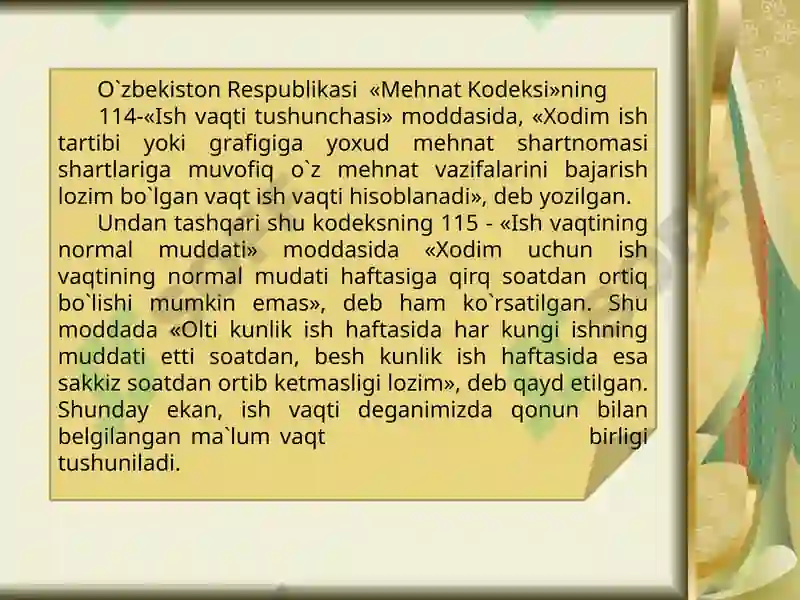 O`zbekiston Respublikasi «Mehnat Kodeksi»ning

114-«Ish vaqti tushunchasi» moddasida, «Xodim ish tartibi yoki grafigiga yoxud mehnat shartnomasi shartlariga muvofiq o`z mehnat vazifalarini bajarish lozim bo`lgan vaqt ish vaqti hisoblanadi», deb yozilgan.

Undan tashqari shu kodeksning 115 - «Ish vaqtining normal muddati» moddasida «Xodim uchun ish vaqtining normal mudati haftasiga qirq soatdan ortiq bo`lishi mumkin emas», deb ham ko`rsatilgan. Shu moddada «Olti kunlik ish haftasida har kungi ishning muddati etti soatdan, besh kunlik ish haftasida esa sakkiz soatdan ortib ketmasligi lozim», deb qayd etilgan. Shunday ekan, ish vaqti deganimizda qonun bilan belgilangan ma`lum vaqt birligi tushuniladi.